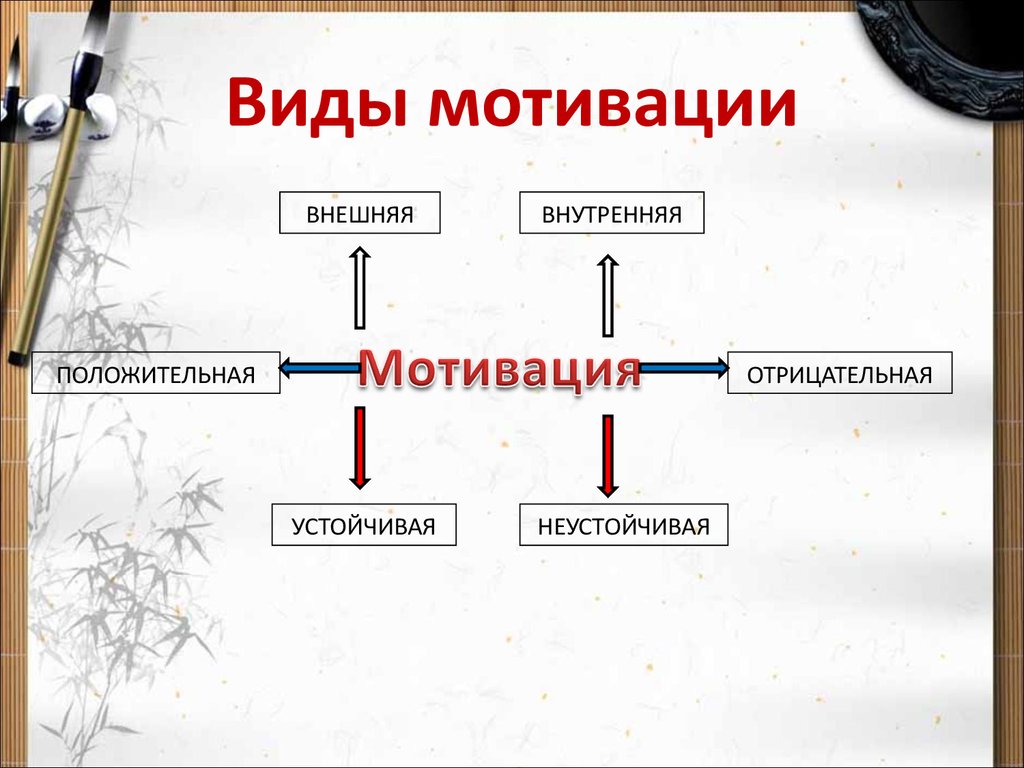 Виды мотивации

ВНЕШНЯЯ

ВНУТРЕННЯЯ

ПОЛОЖИТЕЛЬНАЯ

Мотивация

ОТРИЦАТЕЛЬНАЯ

УСТОЙЧИВАЯ

НЕУСТОЙЧИВАЯ